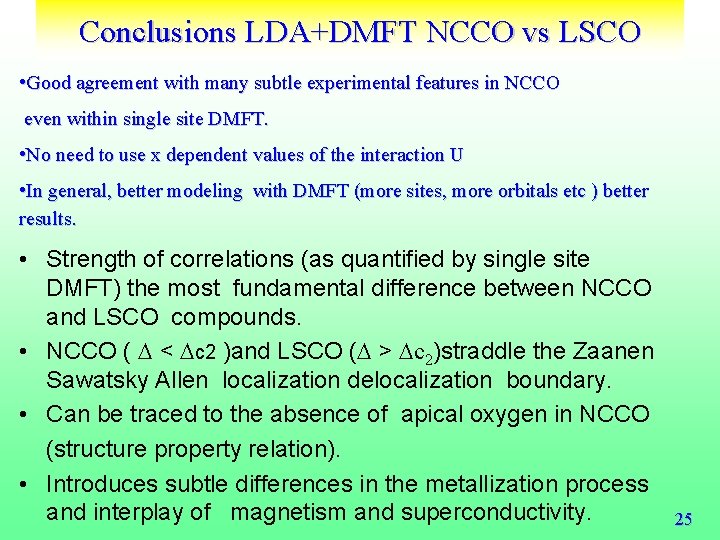 Conclusions LDA+DMFT NCCO vs LSCO

•Good agreement with many subtle experimental features in NCCO even within single site DMFT.

•No need to use x dependent values of the interaction U

•In general, better modeling with DMFT (more sites, more orbitals etc ) better results.

• Strength of correlations (as quantified by single site DMFT) the most fundamental difference between NCCO and LSCO compounds.

• NCCO ( $\Delta < \Delta c2$ )and LSCO ($\Delta > \Delta c_2$)straddle the Zaanen Sawatsky Allen localization delocalization boundary.

• Can be traced to the absence of apical oxygen in NCCO (structure property relation).

• Introduces subtle differences in the metallization process and interplay of magnetism and superconductivity.

25